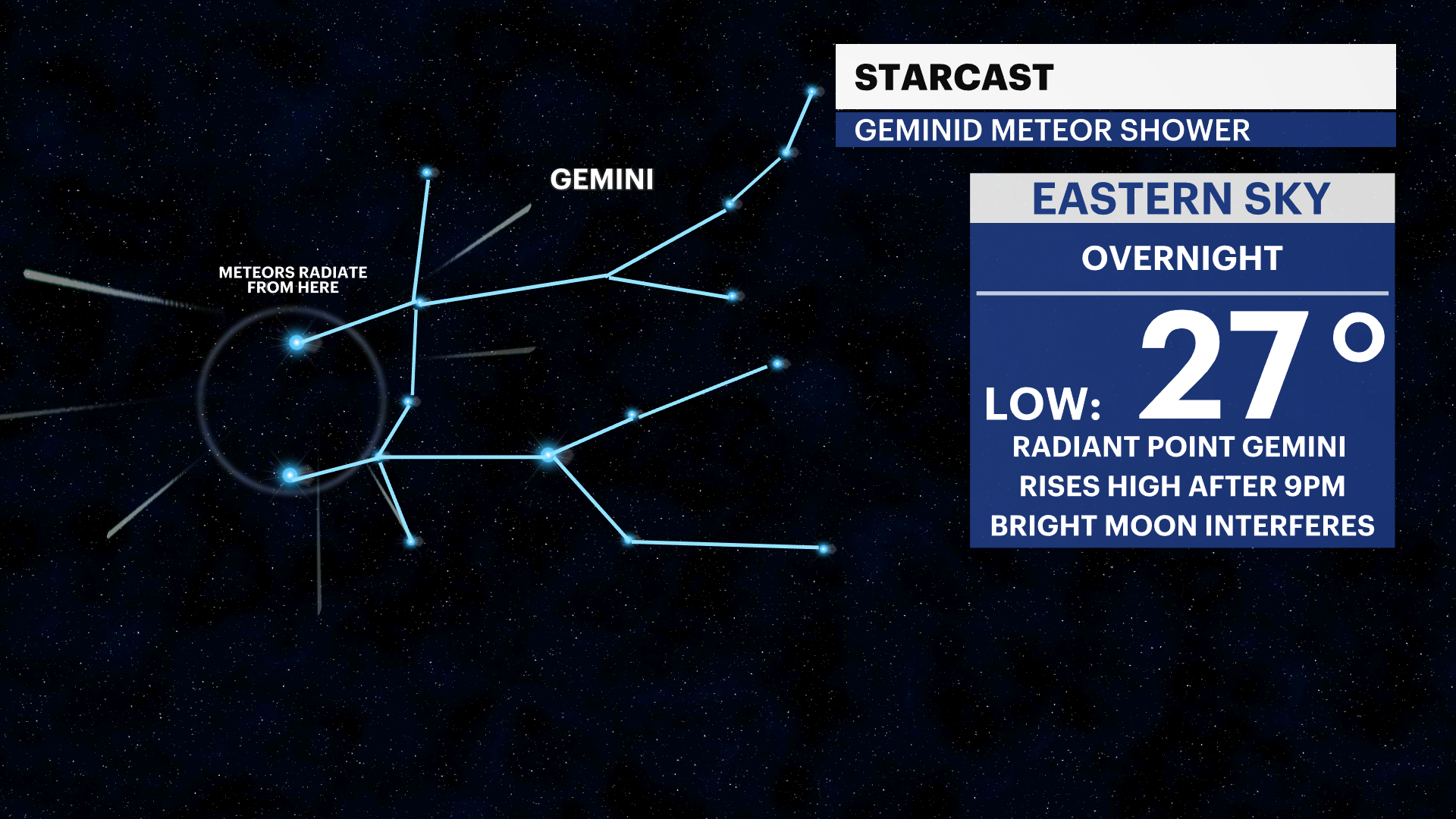 STARCAST
GEMINID METEOR SHOWER

GEMINI

METEORS RADIATE FROM HERE

EASTERN SKY

OVERNIGHT

LOW: 27°

RADIANT POINT GEMINI
RISES HIGH AFTER 9PM
BRIGHT MOON INTERFERES